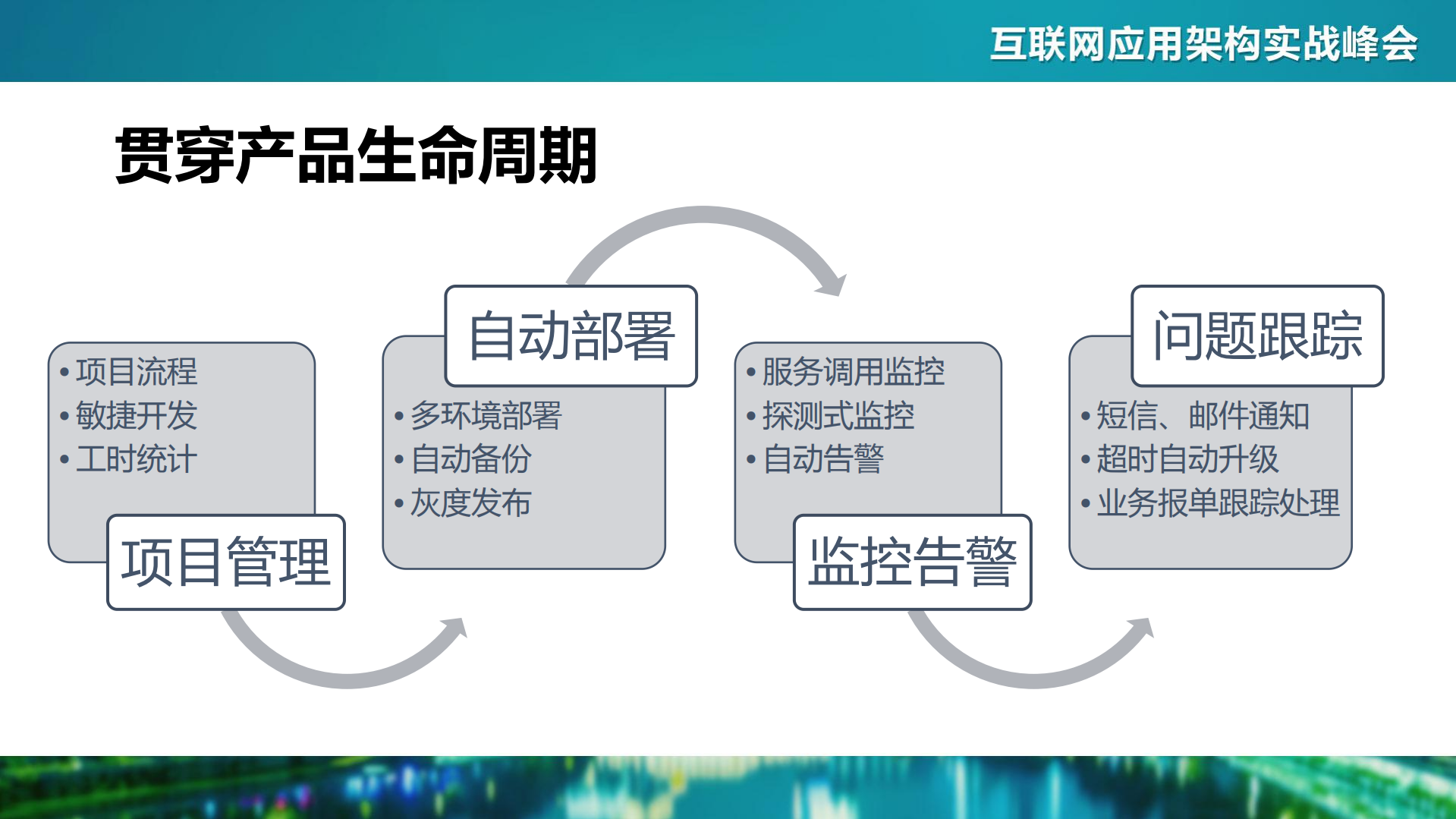 互联网应用架构实战峰会

贯穿产品生命周期

• 项目流程
• 敏捷开发
• 工时统计

项目管理

自动部署

• 多环境部署
• 自动备份
• 灰度发布

• 服务调用监控
• 探测式监控
• 自动告警

监控告警

问题跟踪

• 短信、邮件通知
• 超时自动升级
• 业务报单跟踪处理